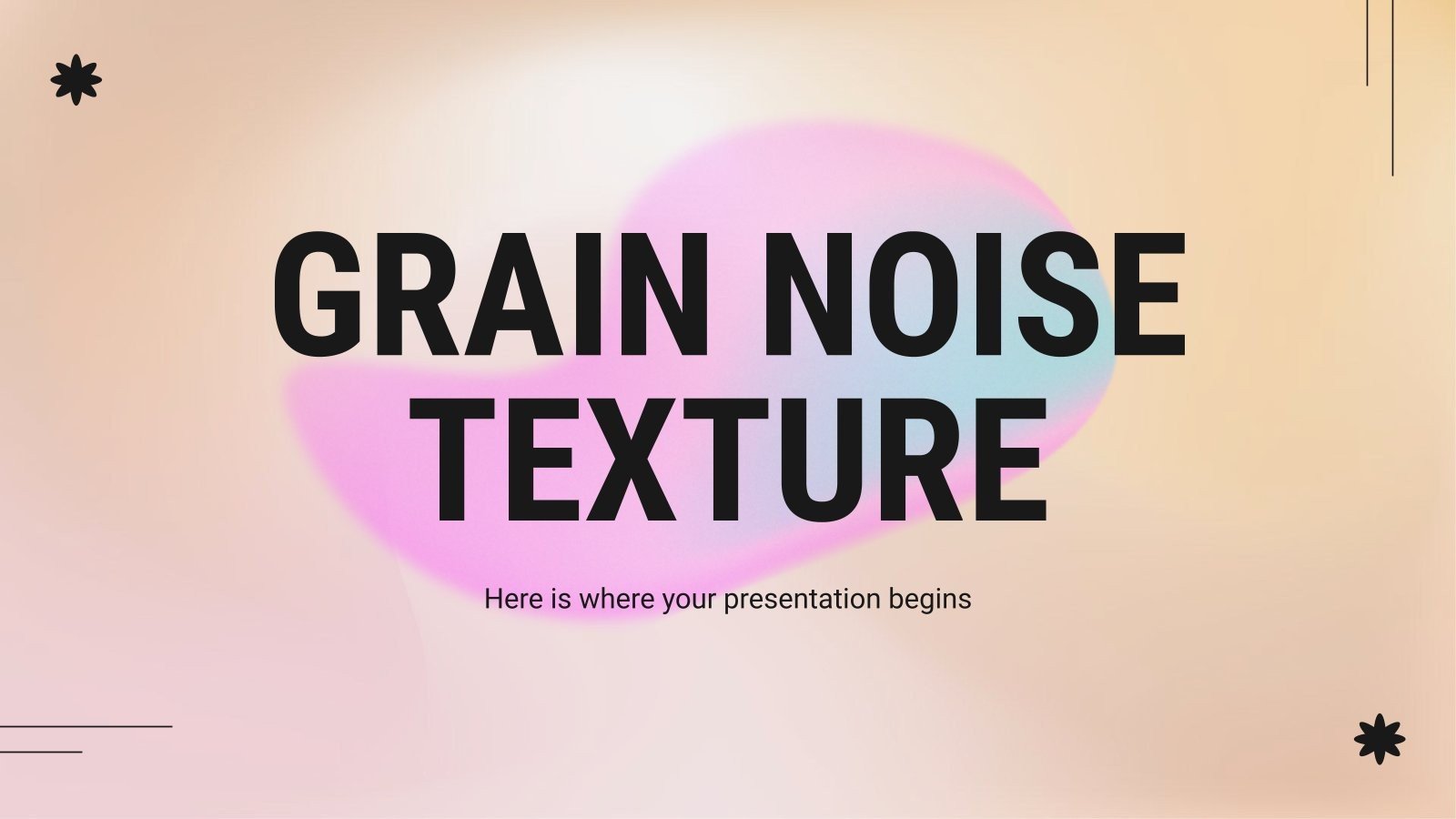 GRAIN NOISE TEXTURE

Here is where your presentation begins